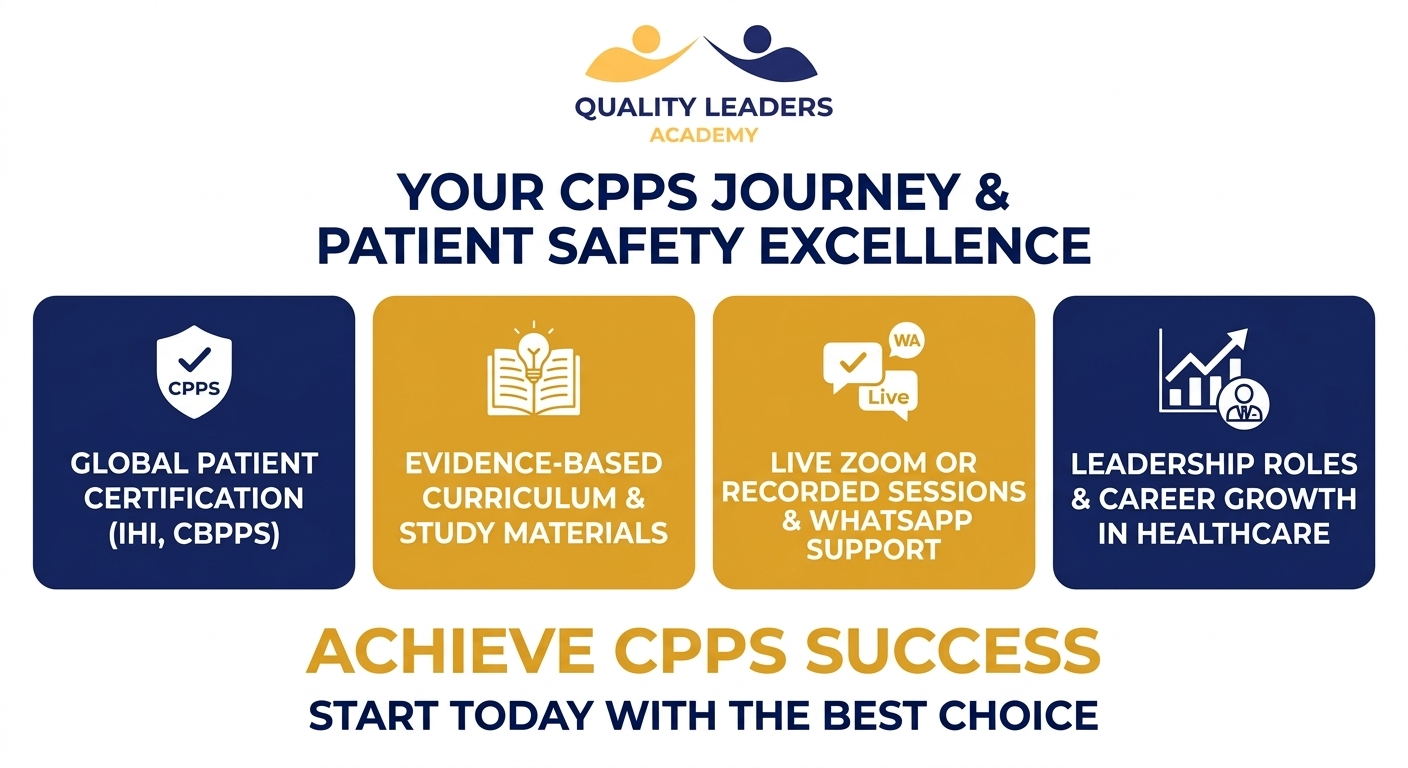 QUALITY LEADERS
ACADEMY

YOUR CPPS JOURNEY & PATIENT SAFETY EXCELLENCE

CPPS

GLOBAL PATIENT CERTIFICATION (IHI, CBPPS)

EVIDENCE-BASED CURRICULUM & STUDY MATERIALS

WA

Live

LIVE ZOOM OR RECORDED SESSIONS & WHATSAPP SUPPORT

LEADERSHIP ROLES & CAREER GROWTH IN HEALTHCARE

ACHIEVE CPPS SUCCESS

START TODAY WITH THE BEST CHOICE